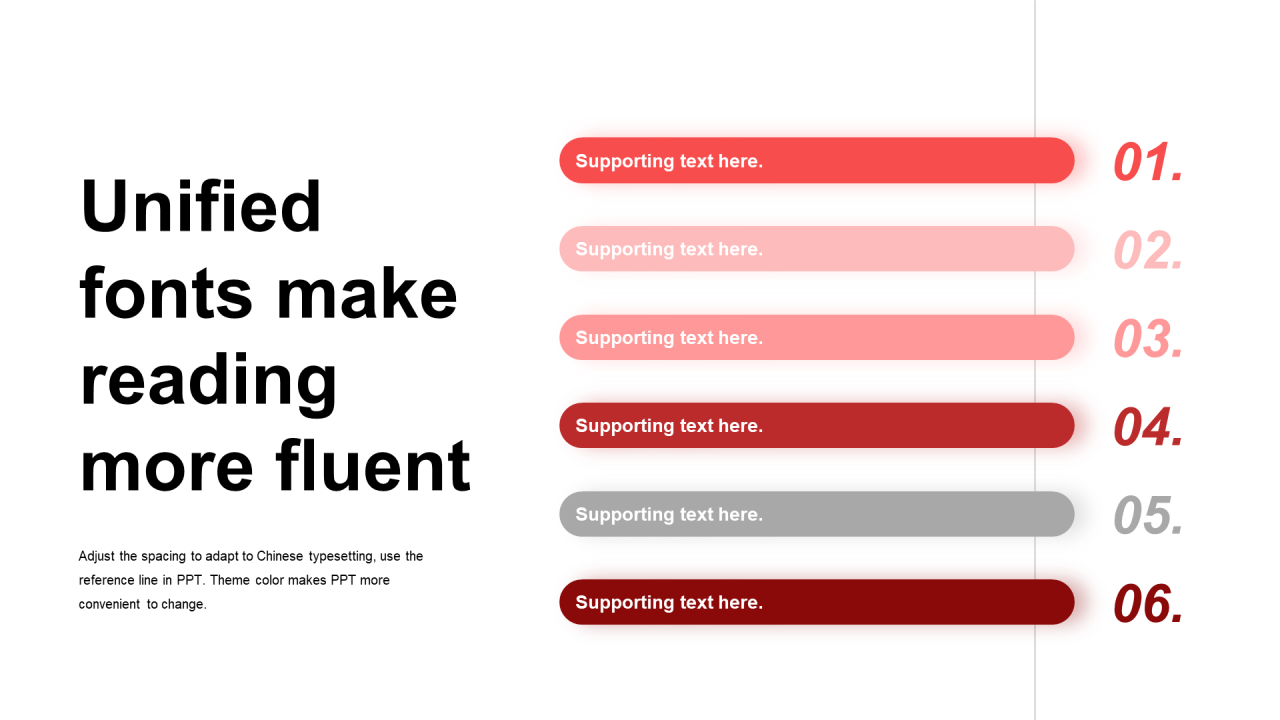 Unified fonts make reading more fluent

Adjust the spacing to adapt to Chinese typesetting, use the reference line in PPT. Theme color makes PPT more convenient to change.

Supporting text here. 01.

Supporting text here. 02.

Supporting text here. 03.

Supporting text here. 04.

Supporting text here. 05.

Supporting text here. 06.